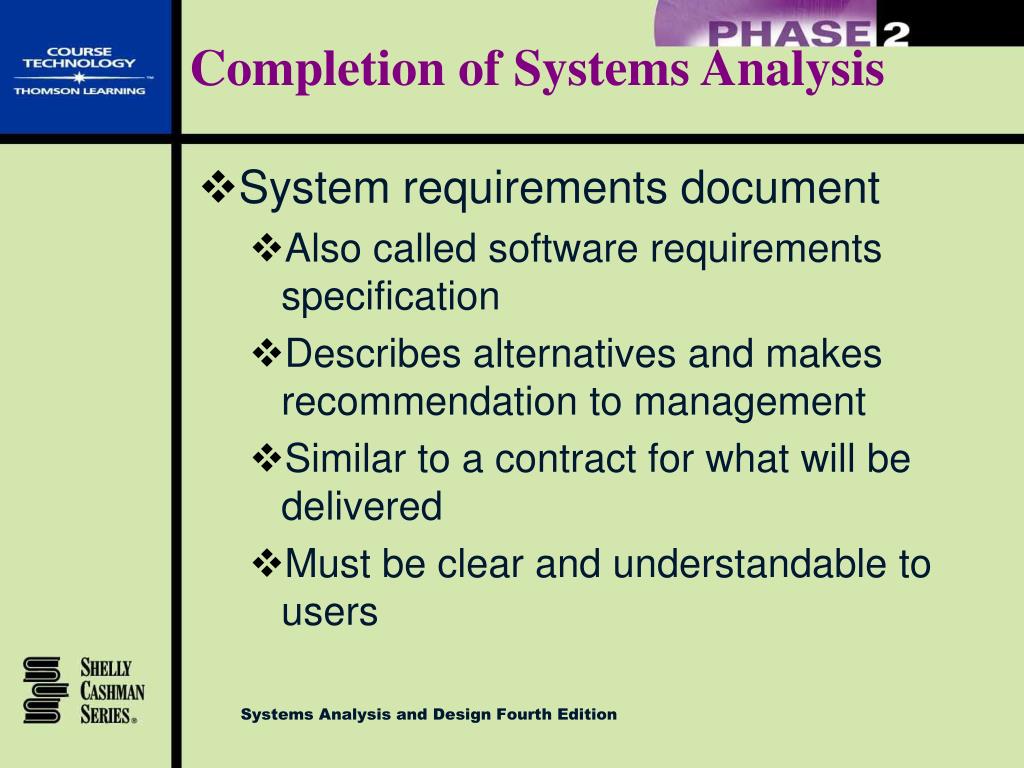 COURSE TECHNOLOGY
THOMSON LEARNING

PHASE 2

Completion of Systems Analysis

❖System requirements document

❖Also called software requirements specification

❖Describes alternatives and makes recommendation to management

❖Similar to a contract for what will be delivered

❖Must be clear and understandable to users

SHELLY CASHMAN SERIES®

Systems Analysis and Design Fourth Edition